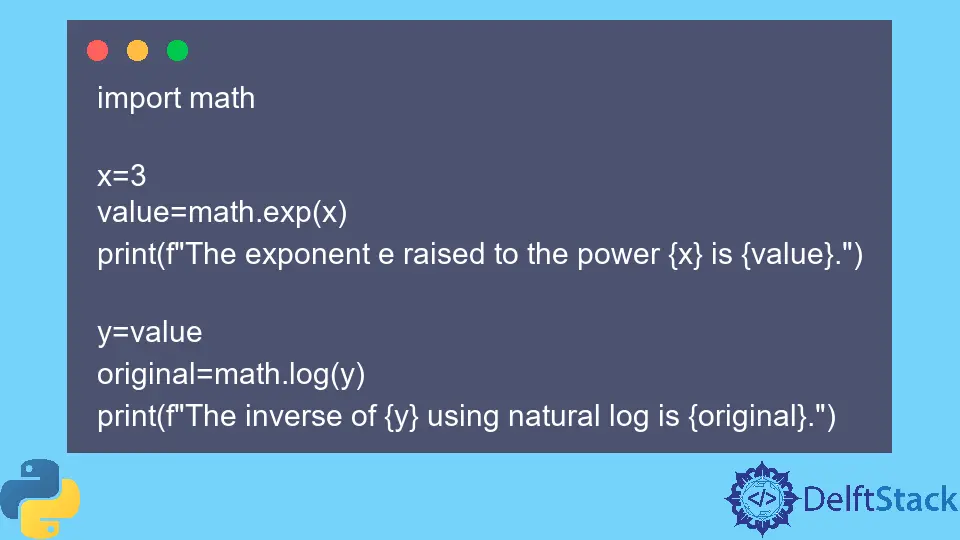 import math

x=3
value=math.exp(x)
print(f"The exponent e raised to the power {x} is {value}.")

y=value
original=math.log(y)
print(f"The inverse of {y} using natural log is {original}.")

</> DelftStack